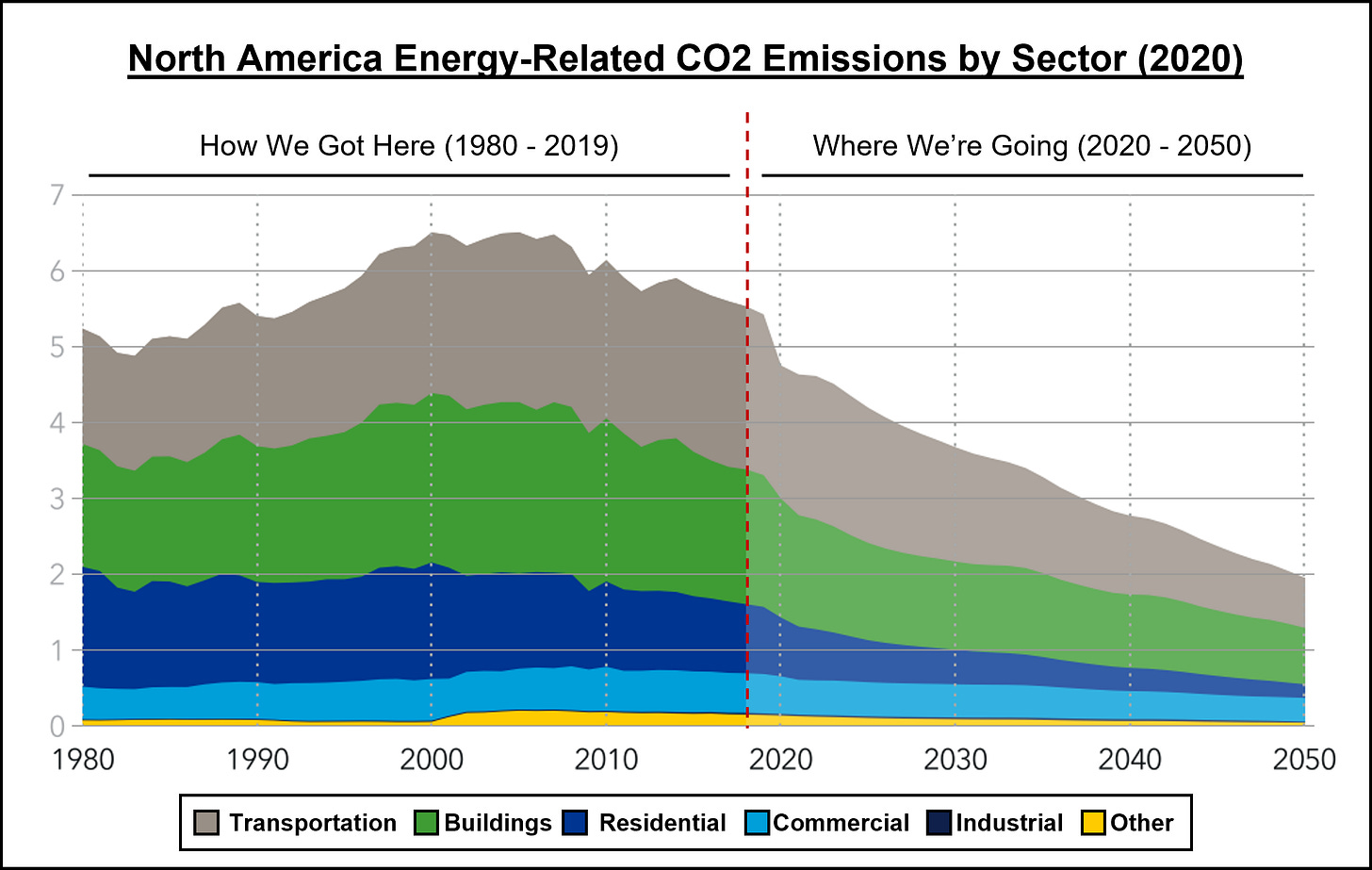 North America Energy-Related CO2 Emissions by Sector (2020)

How We Got Here (1980 - 2019)

Where We're Going (2020 - 2050)

7
6
5
4
3
2
1
0

1980 1990 2000 2010 2020 2030 2040 2050

Transportation Buildings Residential Commercial Industrial Other